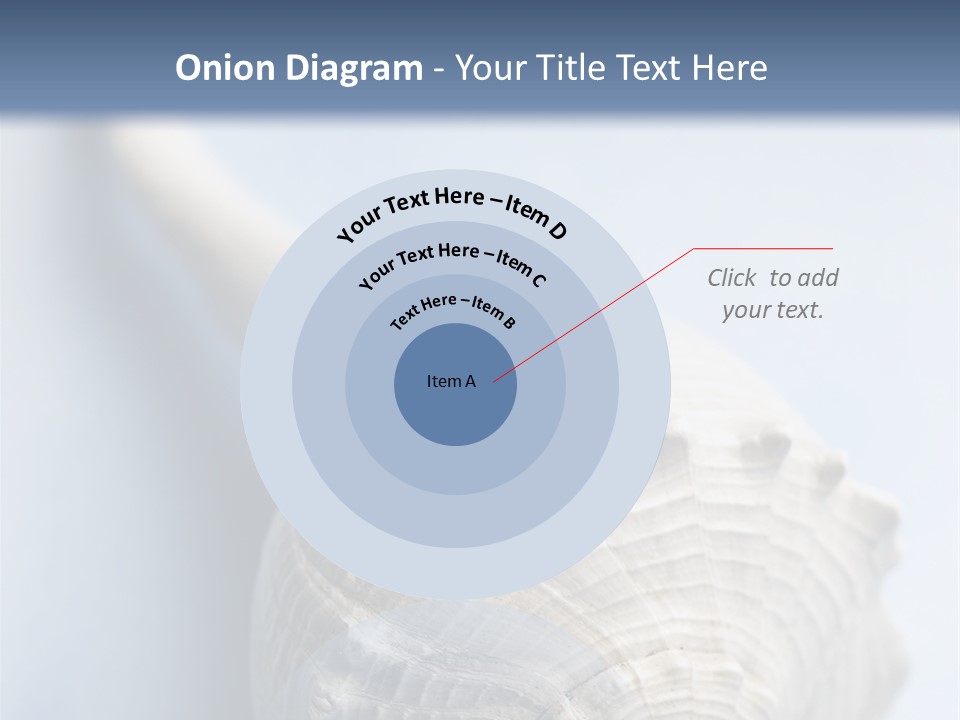 Onion Diagram - Your Title Text Here

Your Text Here – Item D

Your Text Here – Item C

Text Here – Item B

Item A

Click to add your text.